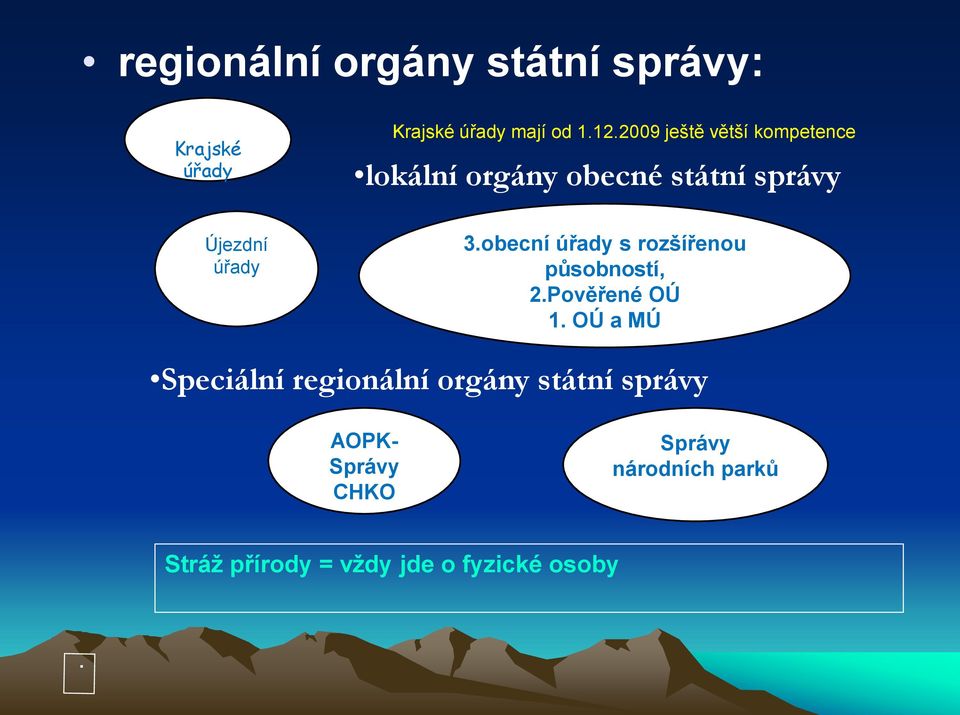 • regionální orgány státní správy:

Krajské úřady

Krajské úřady mají od 1.12.2009 ještě větší kompetence

•lokální orgány obecné státní správy

Újezdní úřady

3.obecní úřady s rozšířenou působností,
2.Pověřené OÚ
1. OÚ a MÚ

•Speciální regionální orgány státní správy

AOPK-Správy CHKO

Správy národních parků

Stráž přírody = vždy jde o fyzické osoby